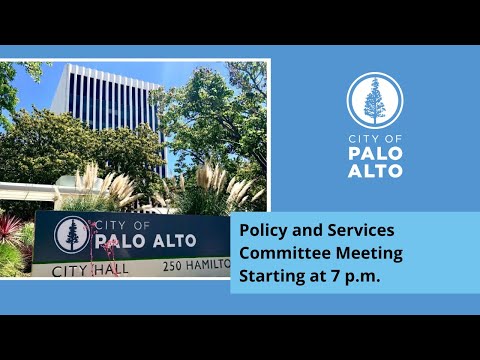 CITY OF
PALO ALTO
CITY HALL
250 HAMILTO

CITY OF
PALO
ALTO

Policy and Services Committee Meeting Starting at 7 p.m.